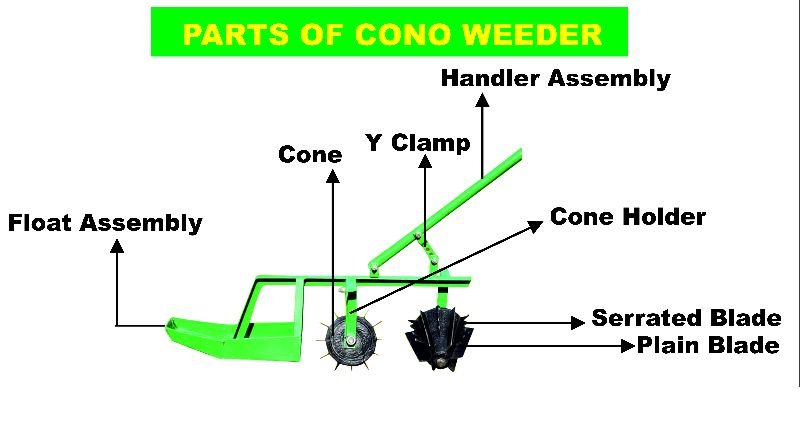 PARTS OF CONO WEEDER

Handler Assembly

Y Clamp

Cone

Cone Holder

Float Assembly

Serrated Blade

Plain Blade